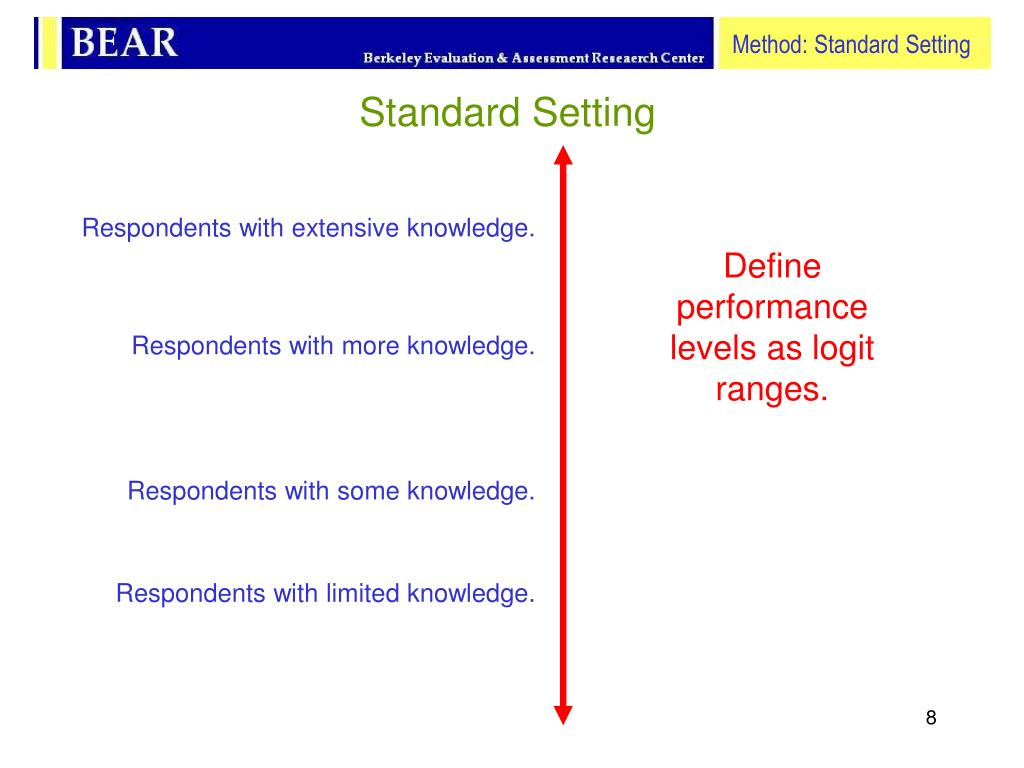 BEAR
Berkeley Evaluation & Assessment Reseaerch Center

Method: Standard Setting

Standard Setting

Respondents with extensive knowledge.

Respondents with more knowledge.

Respondents with some knowledge.

Respondents with limited knowledge.

Define performance levels as logit ranges.

8